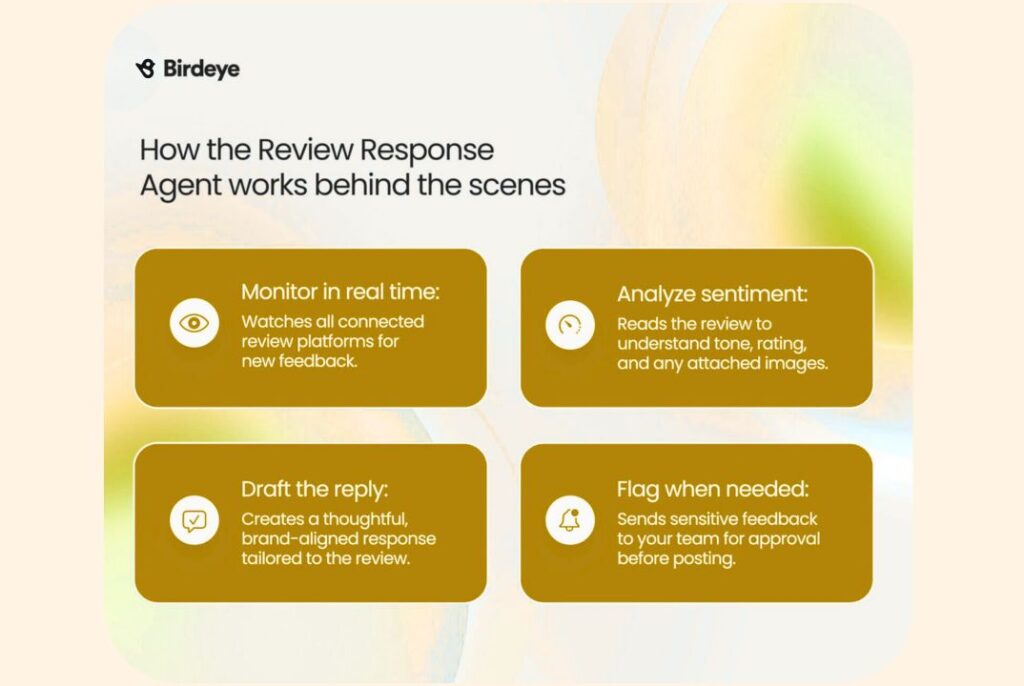 Birdeye

How the Review Response Agent works behind the scenes

Monitor in real time:
Watches all connected review platforms for new feedback.

Analyze sentiment:
Reads the review to understand tone, rating, and any attached images.

Draft the reply:
Creates a thoughtful, brand-aligned response tailored to the review.

Flag when needed:
Sends sensitive feedback to your team for approval before posting.